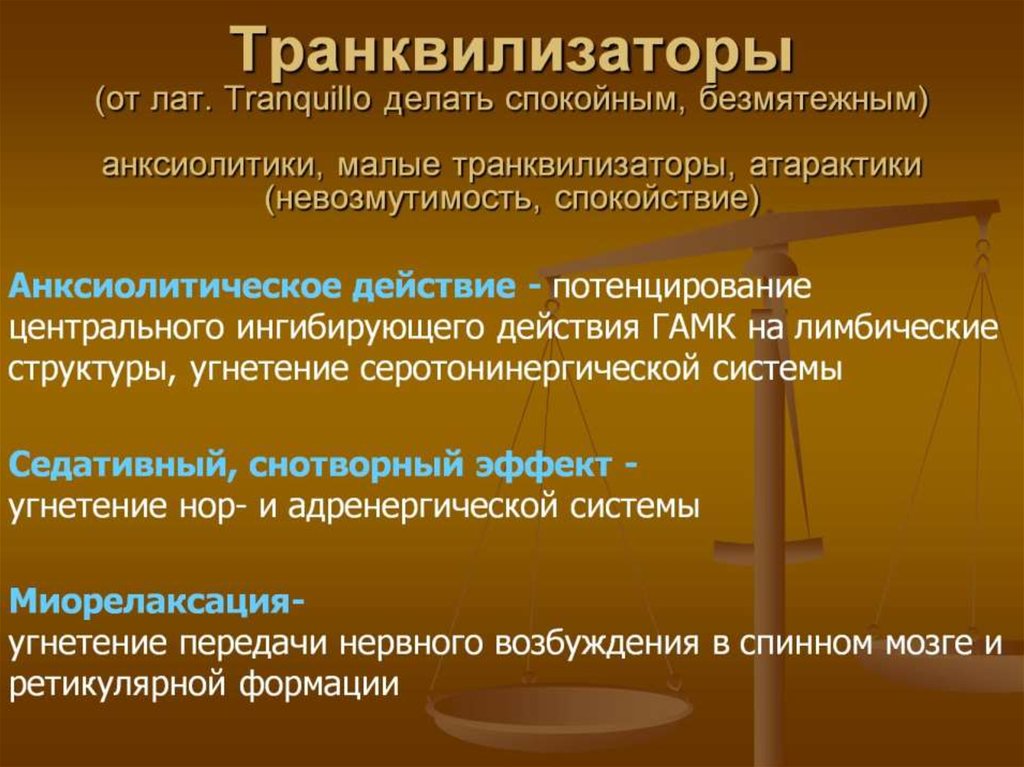 Транквилизаторы
(от лат. Tranquillo делать спокойным, безмятежным)

анксиолитики, малые транквилизаторы, атарактики
(невозмутимость, спокойствие)

Анксиолитическое действие - потенцирование центрального ингибирующего действия ГАМК на лимбические структуры, угнетение серотонинергической системы

Седативный, снотворный эффект -
угнетение нор- и адренергической системы

Миорелаксация-
угнетение передачи нервного возбуждения в спинном мозге и ретикулярной формации